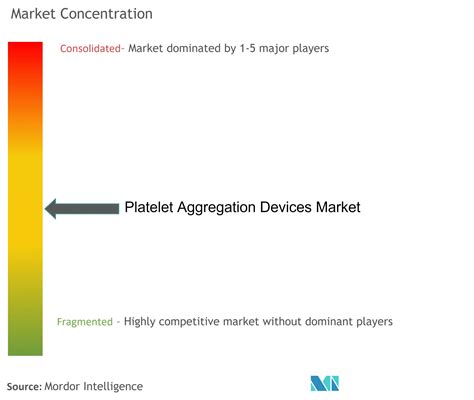 Market Concentration

Consolidated- Market dominated by 1-5 major players

Platelet Aggregation Devices Market

Fragmented - Highly competitive market without dominant players

Source: Mordor Intelligence